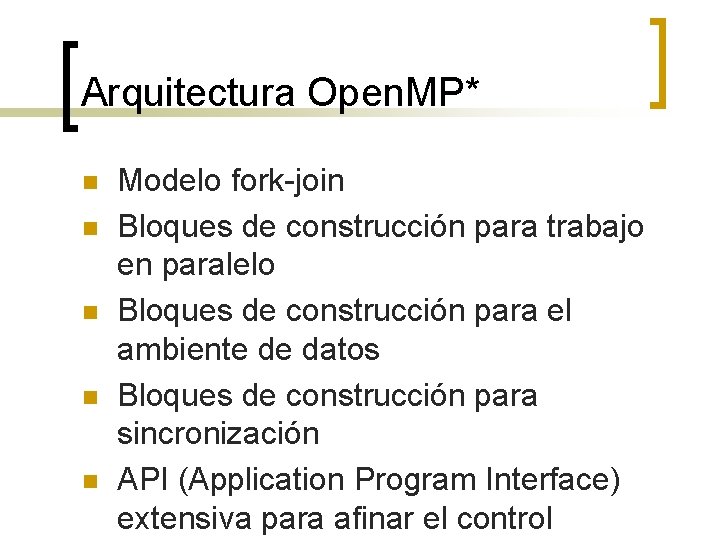 Arquitectura OpenMP*

- Modelo fork-join
- Bloques de construcción para trabajo en paralelo
- Bloques de construcción para el ambiente de datos
- Bloques de construcción para sincronización
- API (Application Program Interface) extensiva para afinar el control